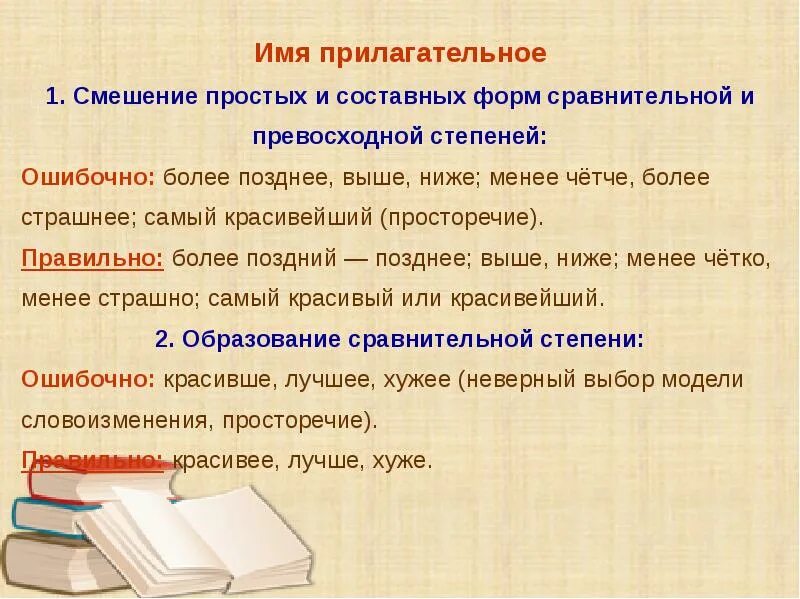 Имя прилагательное

1. Смешение простых и составных форм сравнительной и превосходной степеней:

Ошибочно: более позднее, выше, ниже; менее чётче, более страшнее; самый красивейший (просторечие).

Правильно: более поздний — позднее; выше, ниже; менее чётко, менее страшно; самый красивый или красивейший.

2. Образование сравнительной степени:

Ошибочно: красивше, лучшее, хужее (неверный выбор модели словоизменения, просторечие).

Правильно: красивее, лучше, хуже.